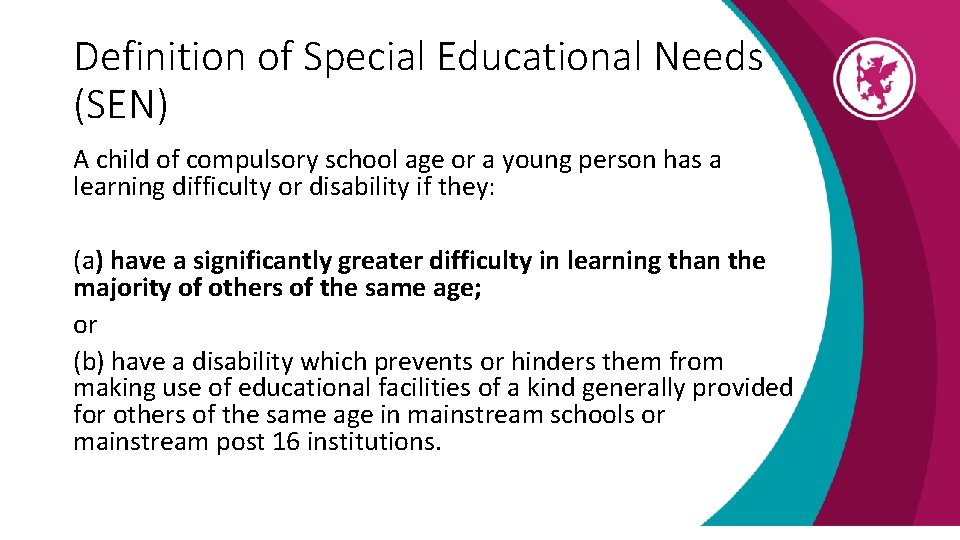 Definition of Special Educational Needs (SEN)

A child of compulsory school age or a young person has a learning difficulty or disability if they:

(a) have a significantly greater difficulty in learning than the majority of others of the same age;
or
(b) have a disability which prevents or hinders them from making use of educational facilities of a kind generally provided for others of the same age in mainstream schools or mainstream post 16 institutions.